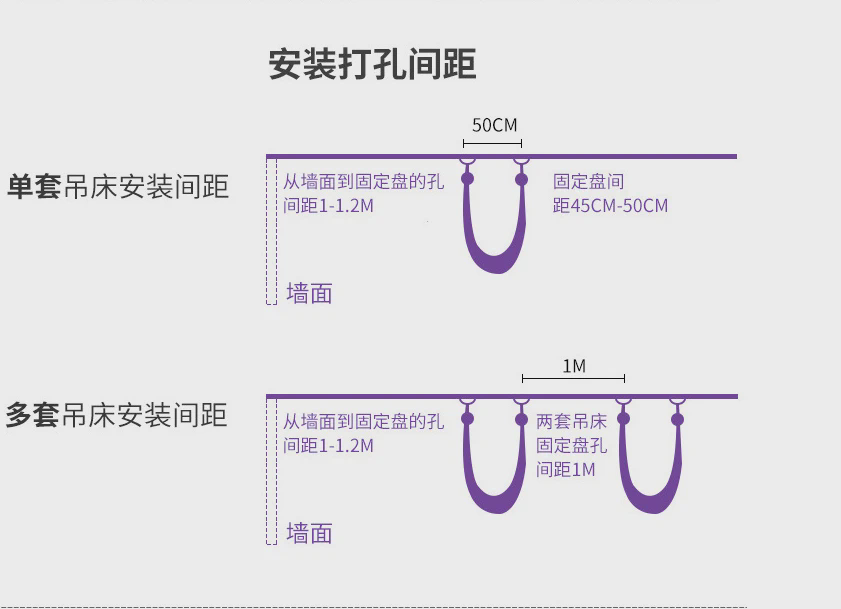 安装打孔间距

单套吊床安装间距

50CM

从墙面到固定盘的孔间距1-1.2M

固定盘间距45CM-50CM

墙面

多套吊床安装间距

1M

从墙面到固定盘的孔间距1-1.2M

两套吊床固定盘孔间距1M

墙面